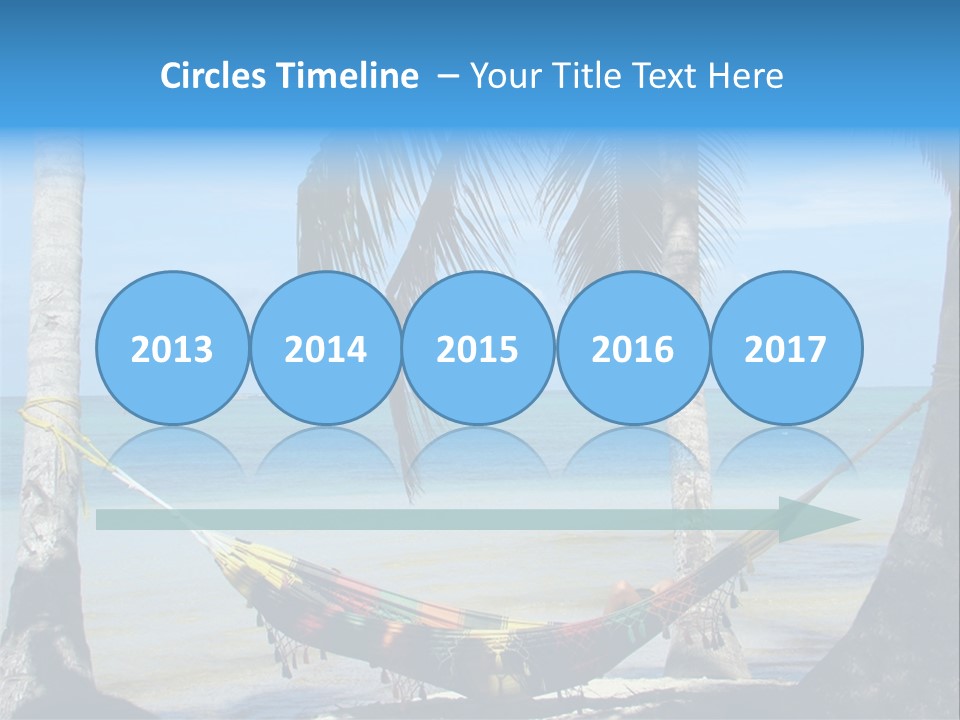 Circles Timeline – Your Title Text Here

2013

2014

2015

2016

2017